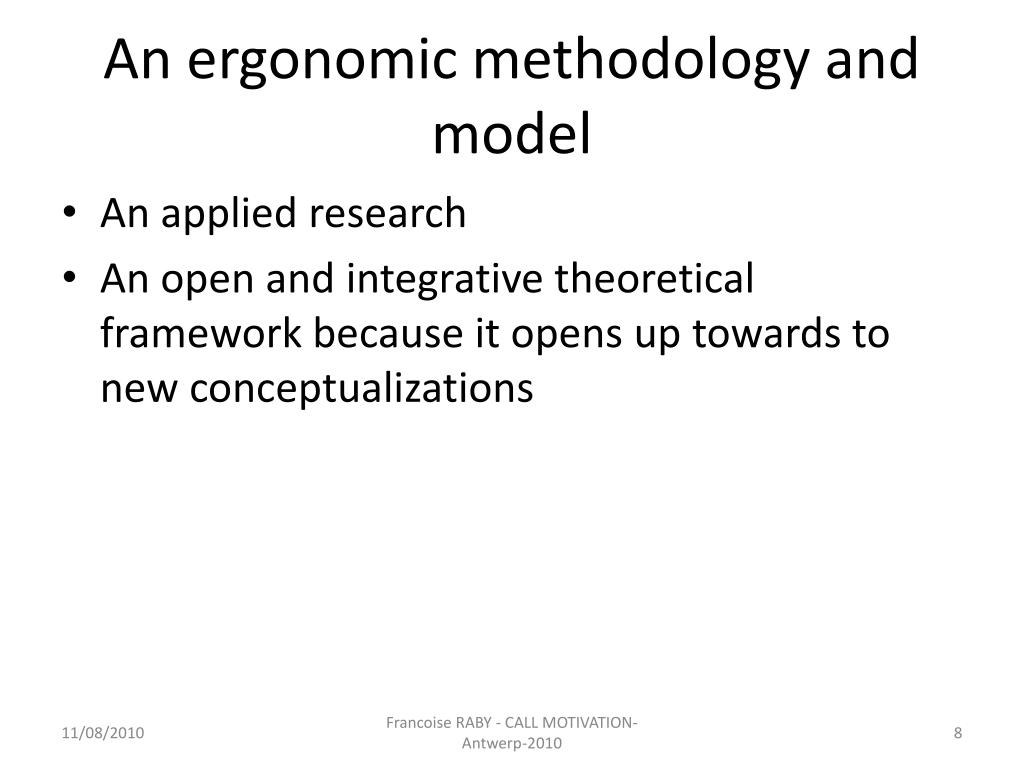 An ergonomic methodology and model

• An applied research
• An open and integrative theoretical framework because it opens up towards to new conceptualizations

11/08/2010

Francoise RABY - CALL MOTIVATION-Antwerp-2010

8